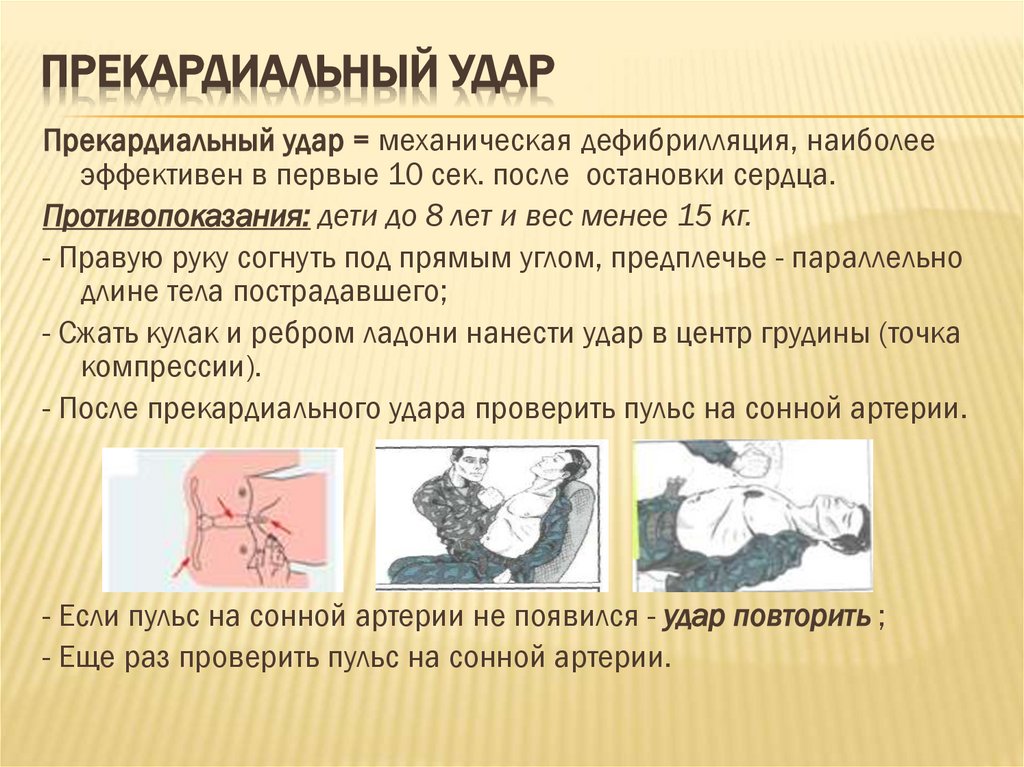 ПРЕКАРДИАЛЬНЫЙ УДАР

Прекардиальный удар = механическая дефибрилляция, наиболее эффективен в первые 10 сек. после остановки сердца.

Противопоказания: дети до 8 лет и вес менее 15 кг.

- Правую руку согнуть под прямым углом, предплечье - параллельно длине тела пострадавшего;

- Сжать кулак и ребром ладони нанести удар в центр грудины (точка компрессии).

- После прекардиального удара проверить пульс на сонной артерии.

- Если пульс на сонной артерии не появился - удар повторить ;

- Еще раз проверить пульс на сонной артерии.